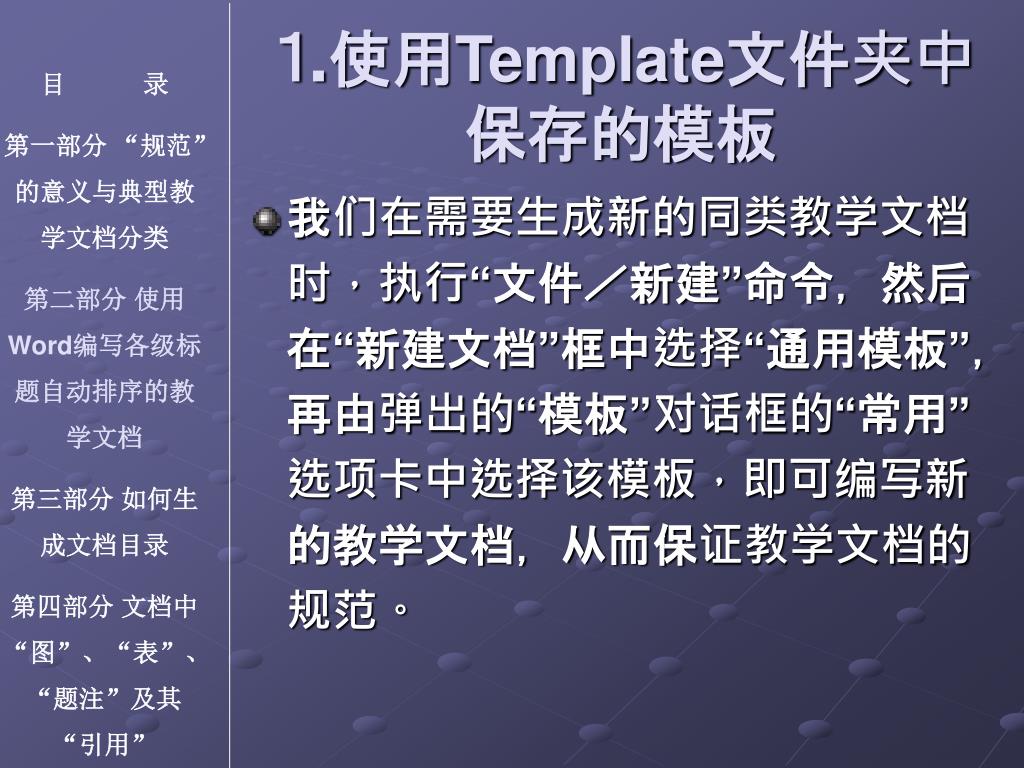 目　　录

第一部分 “规范”的意义与典型教学文档分类

第二部分 使用Word编写各级标题自动排序的教学文档

第三部分 如何生成文档目录

第四部分 文档中“图”、“表”、“题注”及其“引用”

1.使用Template文件夹中保存的模板

我们在需要生成新的同类教学文档时，执行“文件／新建”命令，然后在“新建文档”框中选择“通用模板”，再由弹出的“模板”对话框的“常用”选项卡中选择该模板，即可编写新的教学文档，从而保证教学文档的规范。